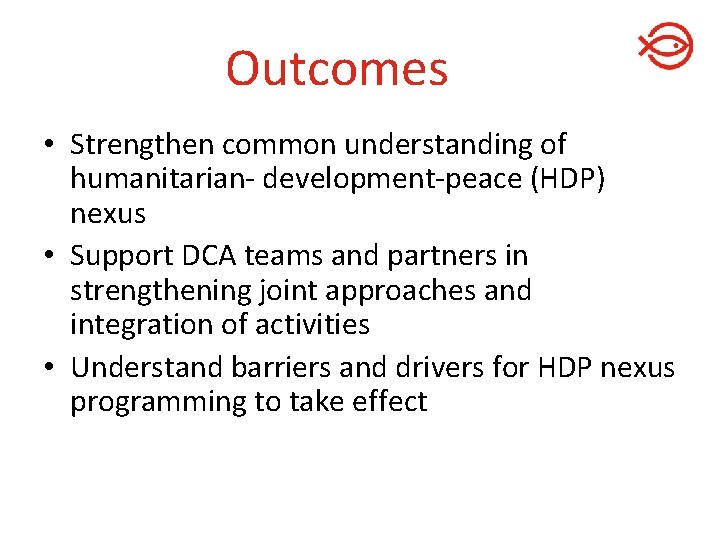 Outcomes

• Strengthen common understanding of humanitarian- development-peace (HDP) nexus
• Support DCA teams and partners in strengthening joint approaches and integration of activities
• Understand barriers and drivers for HDP nexus programming to take effect